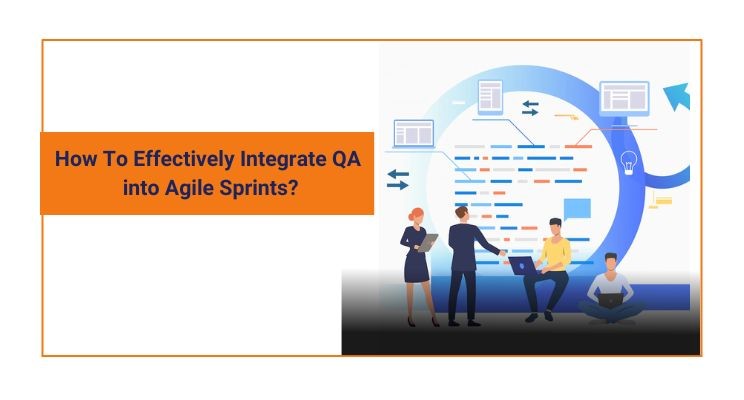 How To Effectively Integrate QA into Agile Sprints?